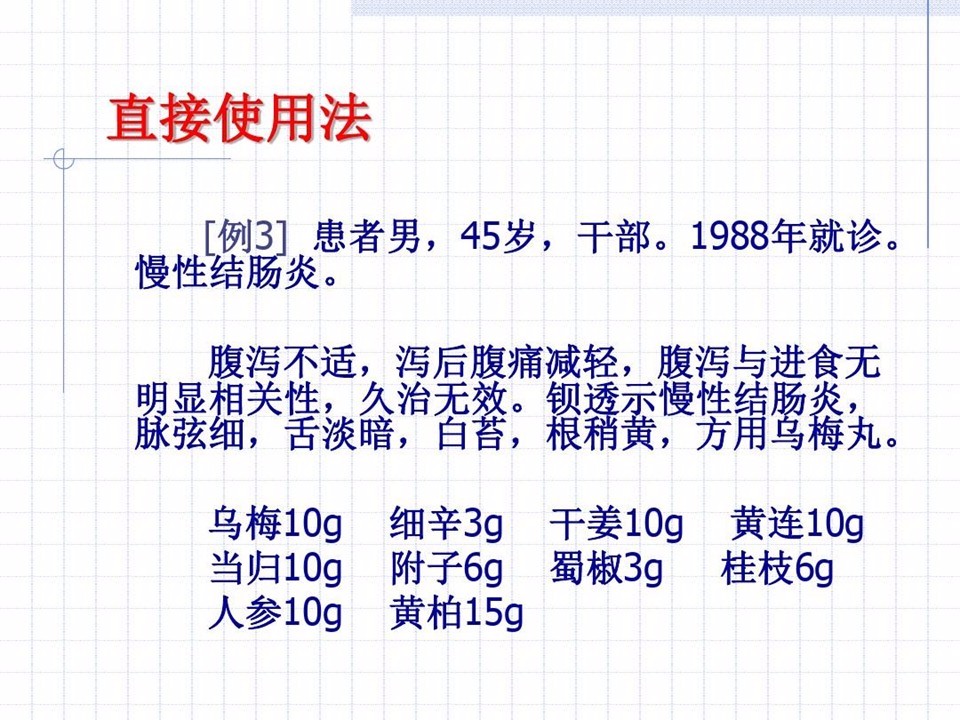 直接使用法

[例3] 患者男，45岁，干部。1988年就诊。慢性结肠炎。

腹泻不适，泻后腹痛减轻，腹泻与进食无明显相关性，久治无效。钡透示慢性结肠炎，脉弦细，舌淡暗，白苔，根稍黄，方用乌梅丸。

乌梅10g　细辛3g　干姜10g　黄连10g
当归10g　附子6g　蜀椒3g　桂枝6g
人参10g　黄柏15g